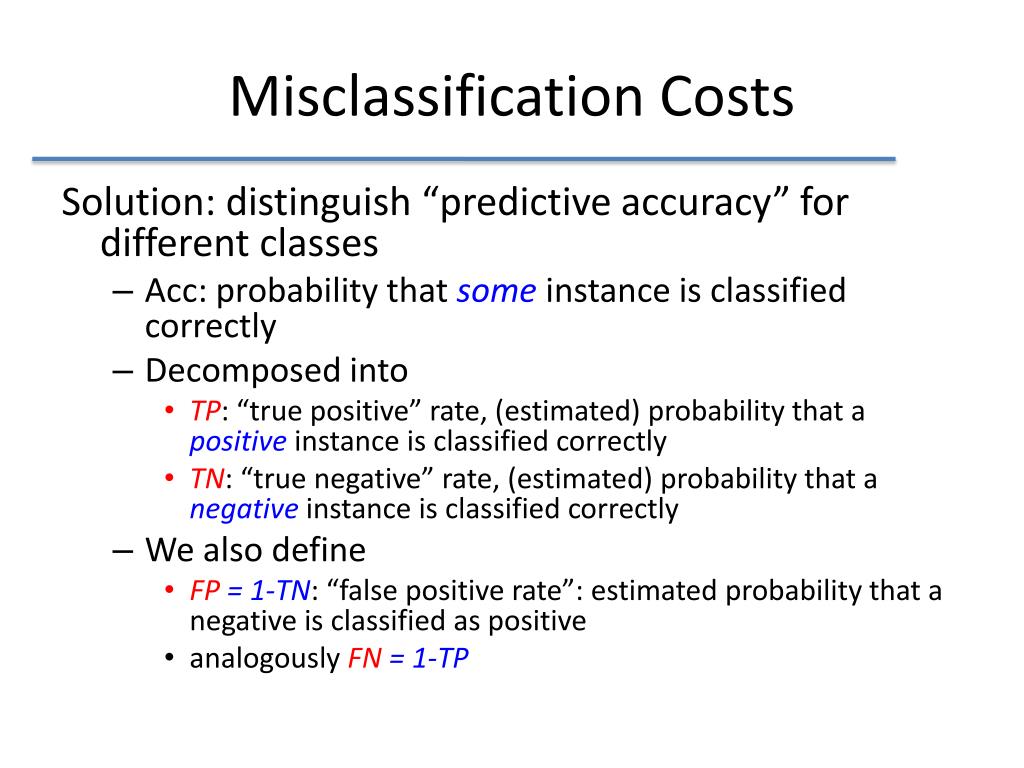 Misclassification Costs

Solution: distinguish “predictive accuracy” for different classes

– Acc: probability that some instance is classified correctly

– Decomposed into

• TP: “true positive” rate, (estimated) probability that a positive instance is classified correctly

• TN: “true negative” rate, (estimated) probability that a negative instance is classified correctly

– We also define

• FP = 1-TN: “false positive rate”: estimated probability that a negative is classified as positive

• analogously FN = 1-TP